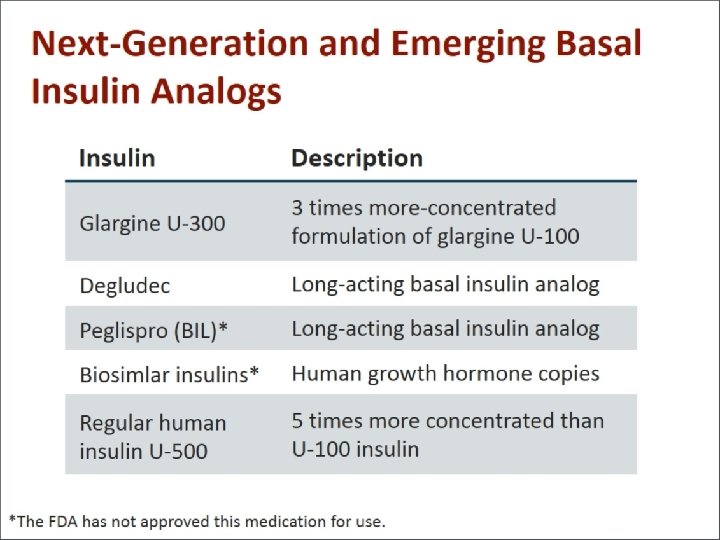 Next-Generation and Emerging Basal Insulin Analogs

| Insulin | Description |
|---|---|
| Glargine U-300 | 3 times more-concentrated formulation of glargine U-100 |
| Degludec | Long-acting basal insulin analog |
| Peglispro (BIL)* | Long-acting basal insulin analog |
| Biosimlar insulins* | Human growth hormone copies |
| Regular human insulin U-500 | 5 times more concentrated than U-100 insulin |

*The FDA has not approved this medication for use.